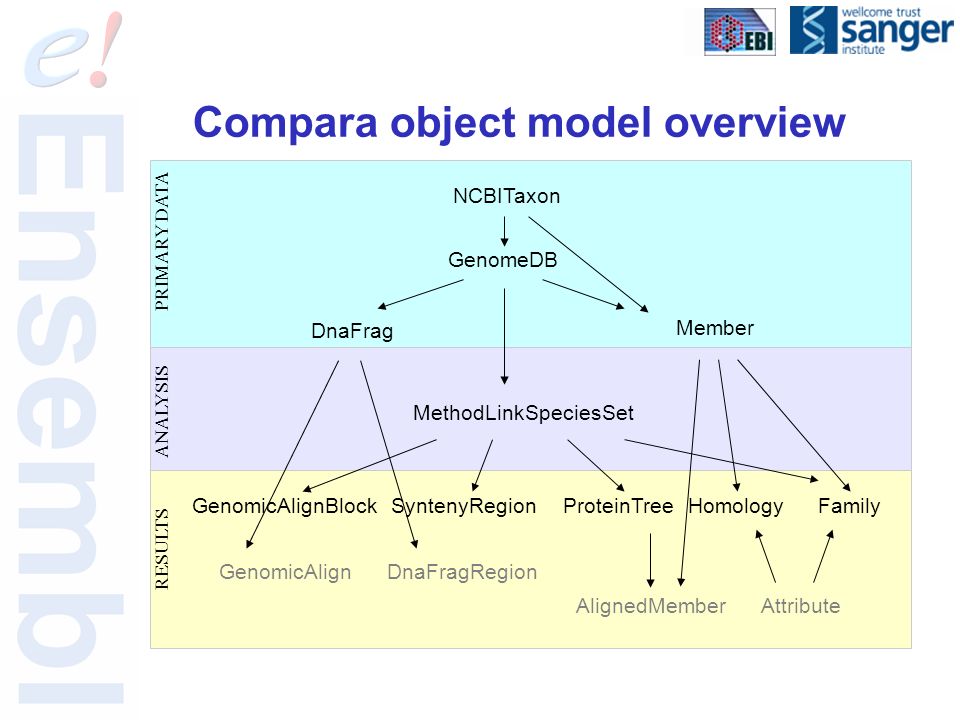 e! Ensembl

EBI

wellcome trust sanger institute

Compara object model overview

PRIMARY DATA

NCBITaxon

GenomeDB

DnaFrag

Member

ANALYSIS

MethodLinkSpeciesSet

RESULTS

GenomicAlignBlock SyntenyRegion ProteinTree Homology Family

GenomicAlign DnaFragRegion

AlignedMember Attribute